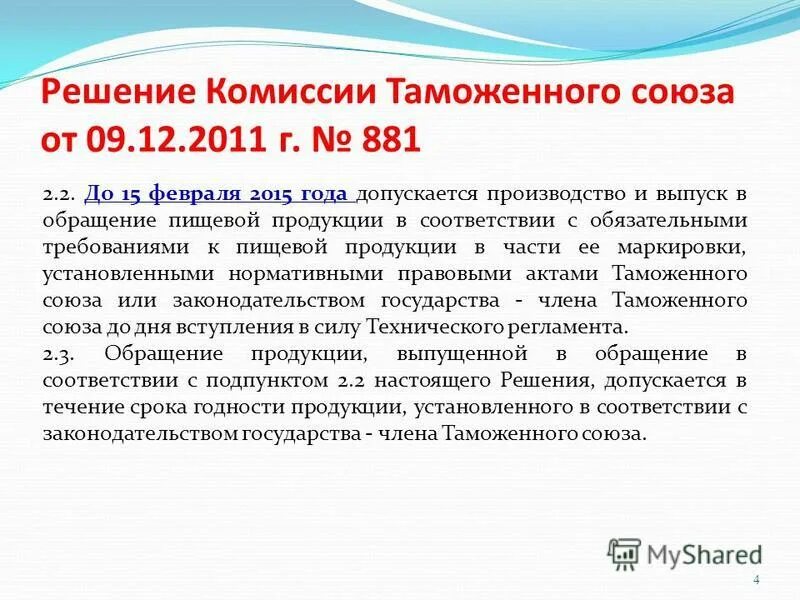 Решение Комиссии Таможенного союза от 09.12.2011 г. № 881

2.2. До 15 февраля 2015 года допускается производство и выпуск в обращение пищевой продукции в соответствии с обязательными требованиями к пищевой продукции в части ее маркировки, установленными нормативными правовыми актами Таможенного союза или законодательством государства - члена Таможенного союза до дня вступления в силу Технического регламента.
2.3. Обращение продукции, выпущенной в обращение в соответствии с подпунктом 2.2 настоящего Решения, допускается в течение срока годности продукции, установленного в соответствии с законодательством государства - члена Таможенного союза.

MyShared

4